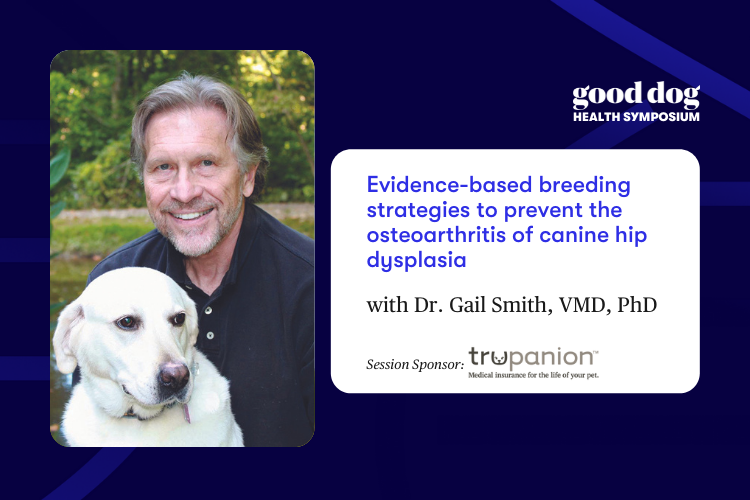 good dog
HEALTH SYMPOSIUM

Evidence-based breeding strategies to prevent the osteoarthritis of canine hip dysplasia

with Dr. Gail Smith, VMD, PhD

Session Sponsor: trupanion™
Medical insurance for the life of your pet.